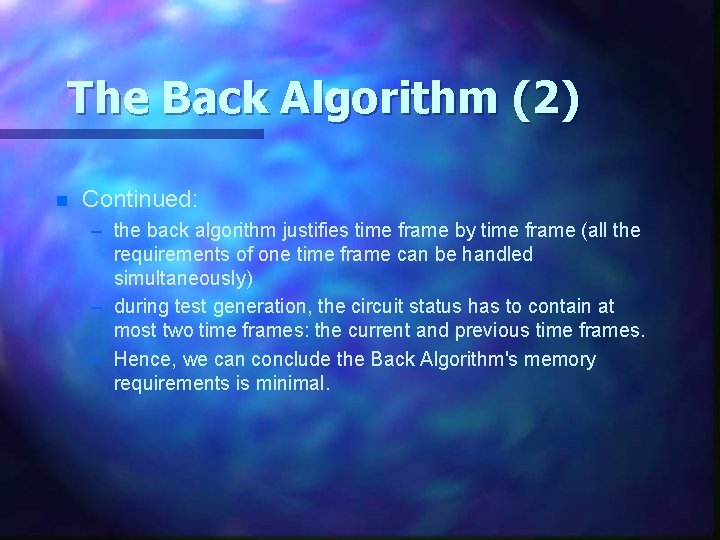 The Back Algorithm (2)

Continued:

– the back algorithm justifies time frame by time frame (all the requirements of one time frame can be handled simultaneously)

– during test generation, the circuit status has to contain at most two time frames: the current and previous time frames.

– Hence, we can conclude the Back Algorithm's memory requirements is minimal.